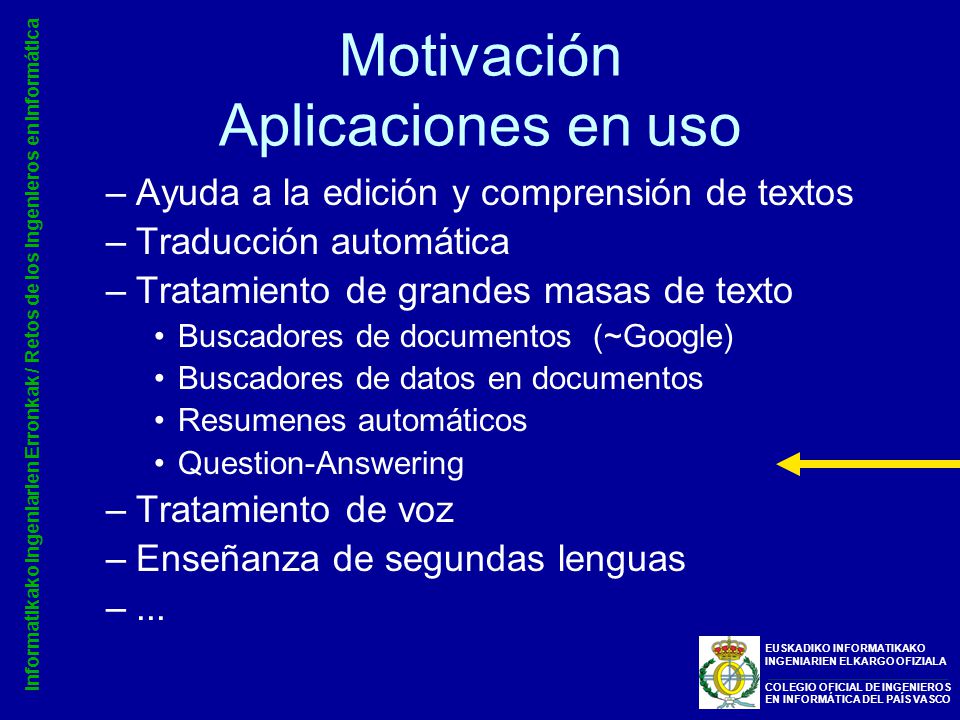 Informatikako Ingeniarien Erronkak / Retos de los Ingenieros en Informática

Motivación
Aplicaciones en uso

– Ayuda a la edición y comprensión de textos
– Traducción automática
– Tratamiento de grandes masas de texto
• Buscadores de documentos (~Google)
• Buscadores de datos en documentos
• Resumenes automáticos
• Question-Answering
– Tratamiento de voz
– Enseñanza de segundas lenguas
– ...

EUSKADIKO INFORMATIKAKO INGENIARIEN ELKARGO OFIZIALA

COLEGIO OFICIAL DE INGENIEROS EN INFORMÁTICA DEL PAÍS VASCO